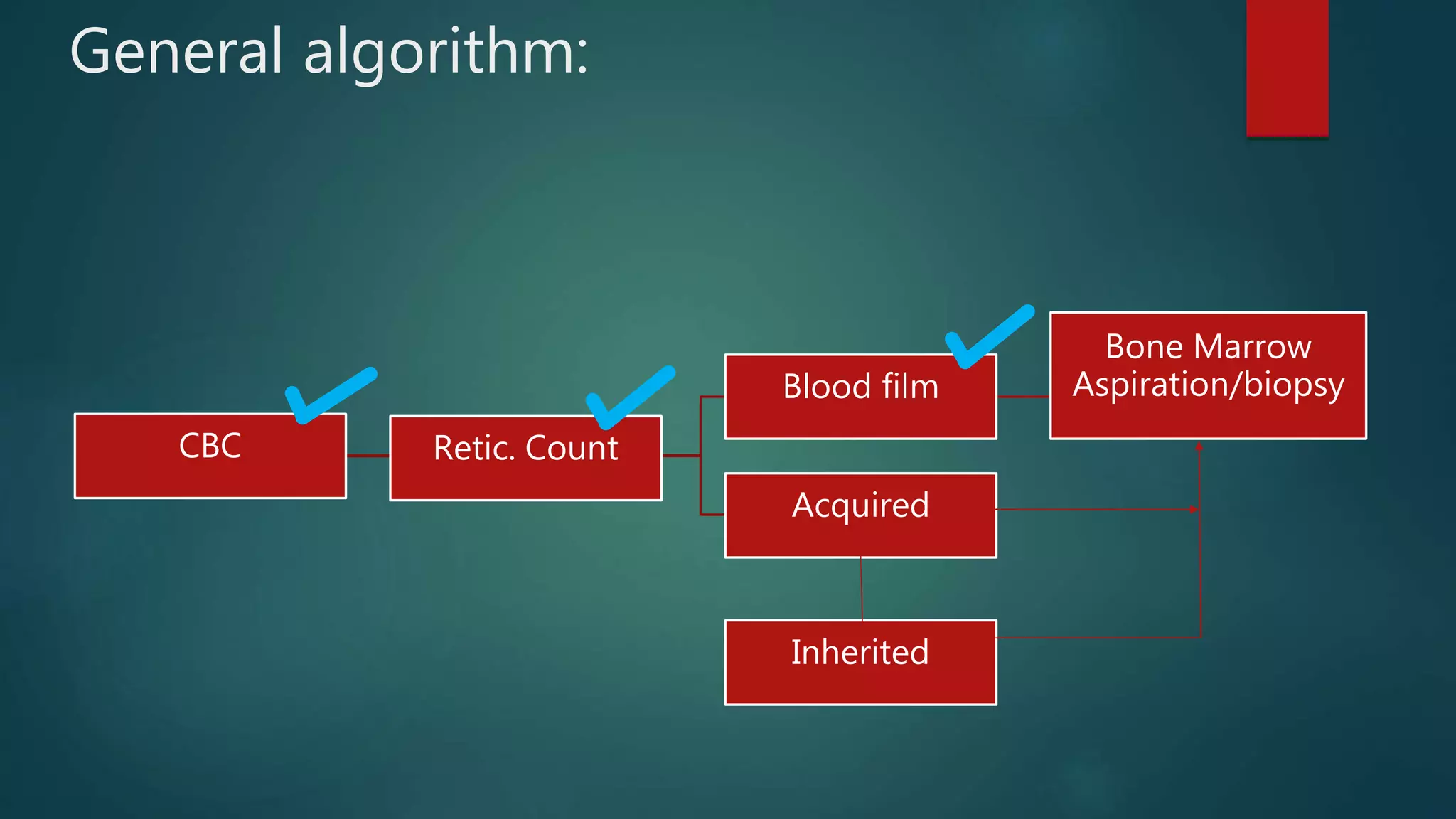 General algorithm:

CBC

Retic. Count

Blood film

Bone Marrow Aspiration/biopsy

Acquired

Inherited